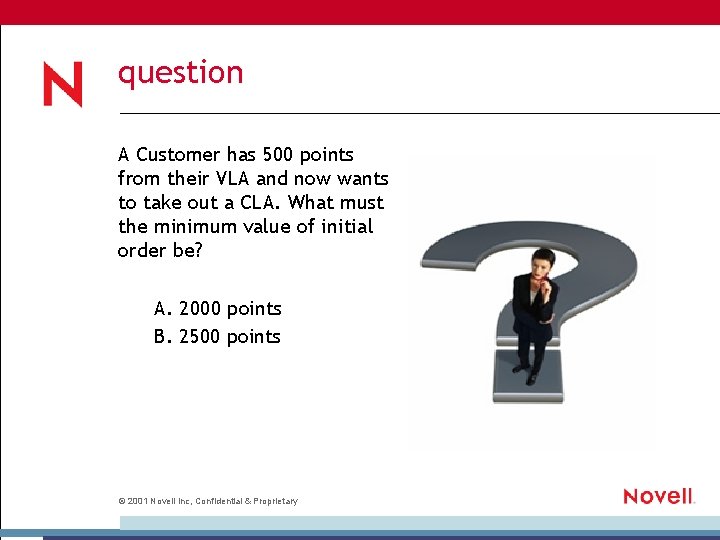 N

question

A Customer has 500 points from their VLA and now wants to take out a CLA. What must the minimum value of initial order be?

A. 2000 points
B. 2500 points

© 2001 Novell Inc, Confidential & Proprietary

Novell.